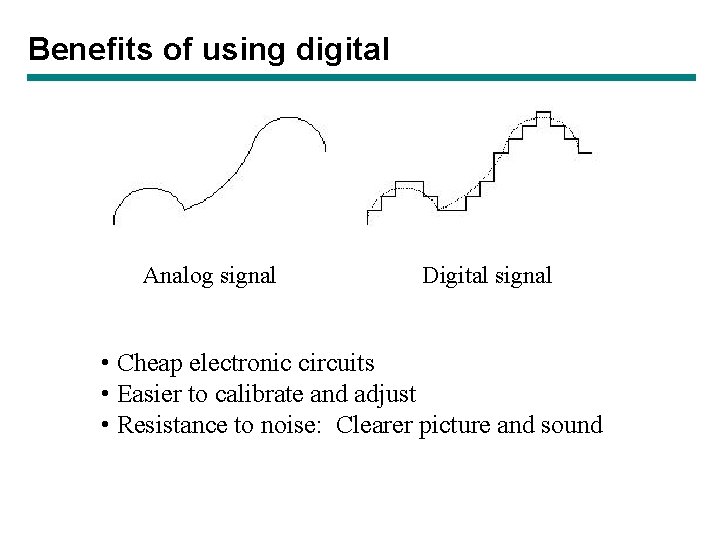 Benefits of using digital

Analog signal

Digital signal

• Cheap electronic circuits
• Easier to calibrate and adjust
• Resistance to noise:  Clearer picture and sound